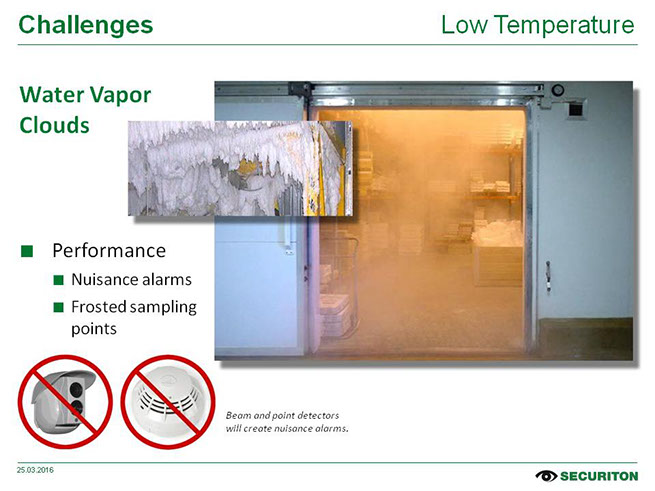 Challenges

Low Temperature

Water Vapor Clouds

■ Performance

■ Nuisance alarms

■ Frosted sampling points

Beam and point detectors will create nuisance alarms.

25.03.2016

SECURITON